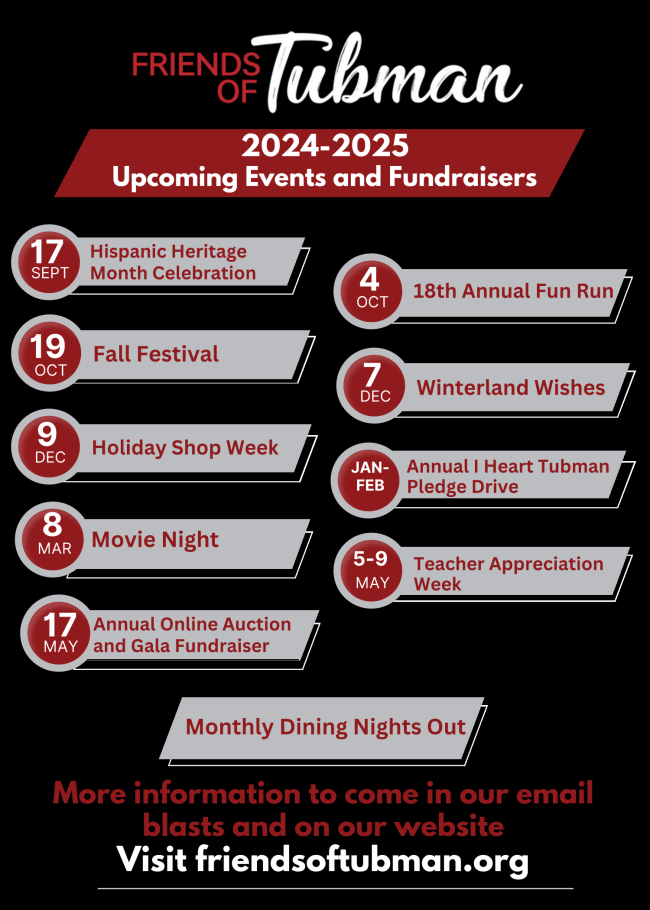 FRIENDS OF Tubman

2024-2025
Upcoming Events and Fundraisers

17 SEPT Hispanic Heritage Month Celebration

19 OCT Fall Festival

9 DEC Holiday Shop Week

8 MAR Movie Night

17 MAY Annual Online Auction and Gala Fundraiser

4 OCT 18th Annual Fun Run

7 DEC Winterland Wishes

JAN-FEB Annual I Heart Tubman Pledge Drive

5-9 MAY Teacher Appreciation Week

Monthly Dining Nights Out

More information to come in our email blasts and on our website

Visit friendsoftubman.org